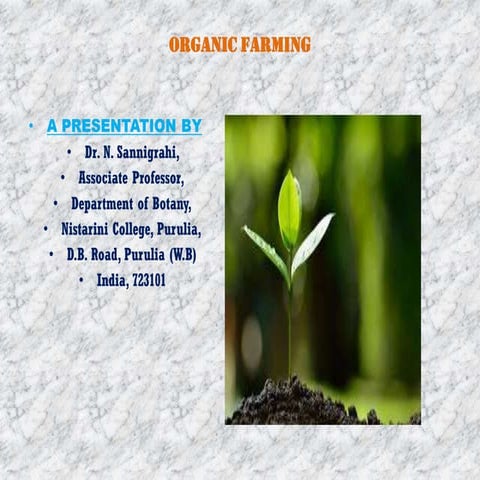 ORGANIC FARMING

• A PRESENTATION BY
• Dr. N. Sannigrahi,
• Associate Professor,
• Department of Botany,
• Nistarini College, Purulia,
• D.B. Road, Purulia (W.B)
• India, 723101